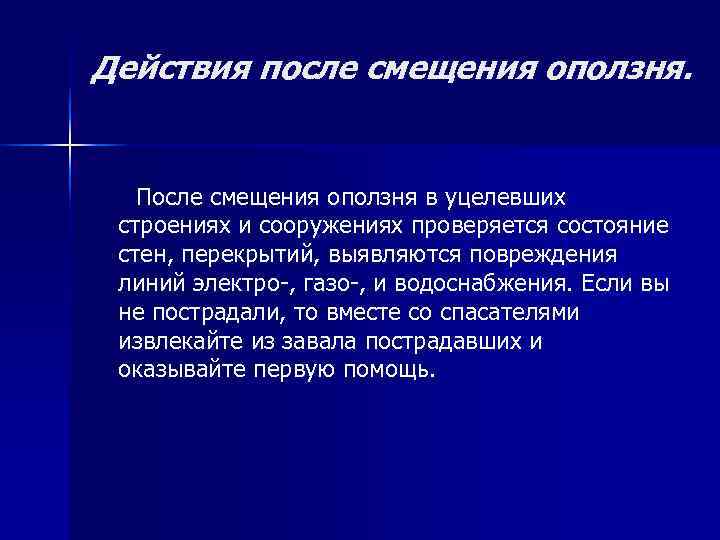 Действия после смещения оползня.

После смещения оползня в уцелевших строениях и сооружениях проверяется состояние стен, перекрытий, выявляются повреждения линий электро-, газо-, и водоснабжения. Если вы не пострадали, то вместе со спасателями извлекайте из завала пострадавших и оказывайте первую помощь.